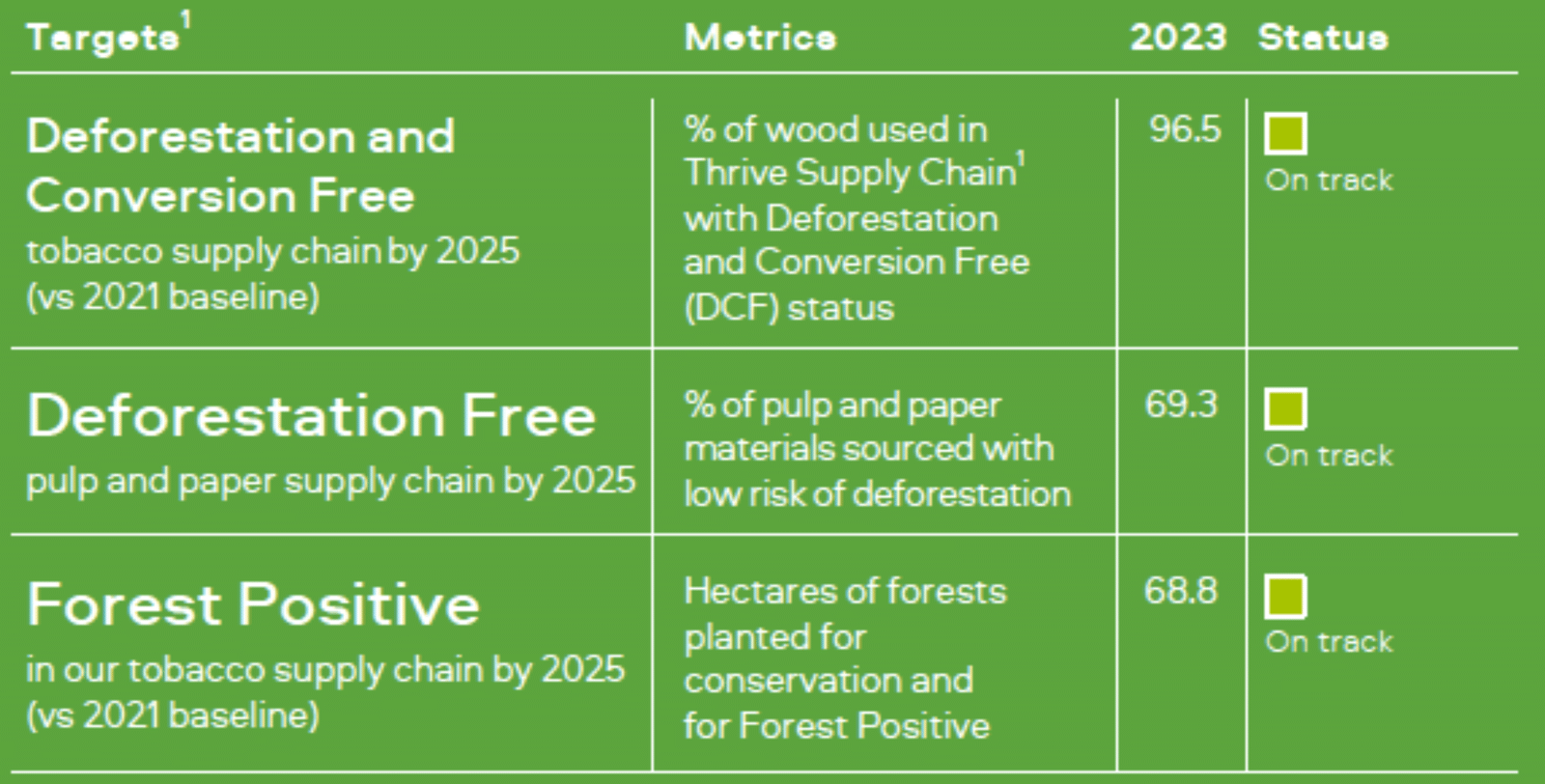 | Targets$^1$ | Metrics | 2023 | Status |
|---|---|---|---|
| Deforestation and Conversion Free tobacco supply chain by 2025 (vs 2021 baseline) | % of wood used in Thrive Supply Chain$^1$ with Deforestation and Conversion Free (DCF) status | 96.5 | On track |
| Deforestation Free pulp and paper supply chain by 2025 | % of pulp and paper materials sourced with low risk of deforestation | 69.3 | On track |
| Forest Positive in our tobacco supply chain by 2025 (vs 2021 baseline) | Hectares of forests planted for conservation and for Forest Positive | 68.8 | On track |